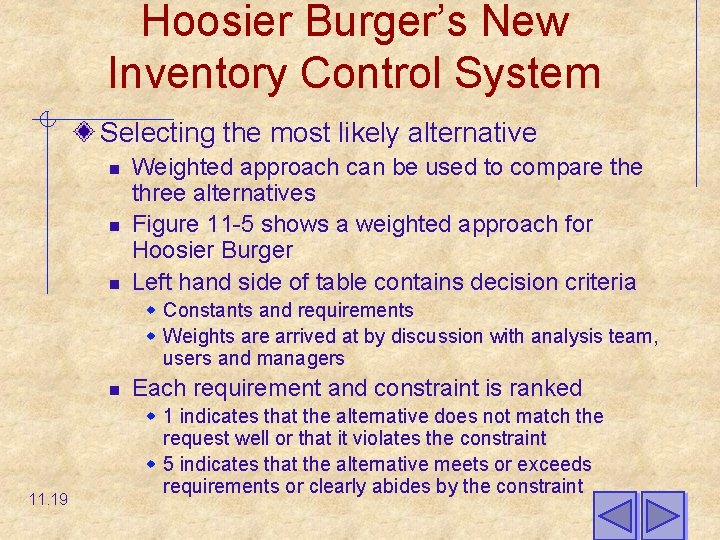 Hoosier Burger's New Inventory Control System

Selecting the most likely alternative

Weighted approach can be used to compare the three alternatives

Figure 11-5 shows a weighted approach for Hoosier Burger

Left hand side of table contains decision criteria

Constants and requirements

Weights are arrived at by discussion with analysis team, users and managers

Each requirement and constraint is ranked

1 indicates that the alternative does not match the request well or that it violates the constraint

5 indicates that the alternative meets or exceeds requirements or clearly abides by the constraint

11.19